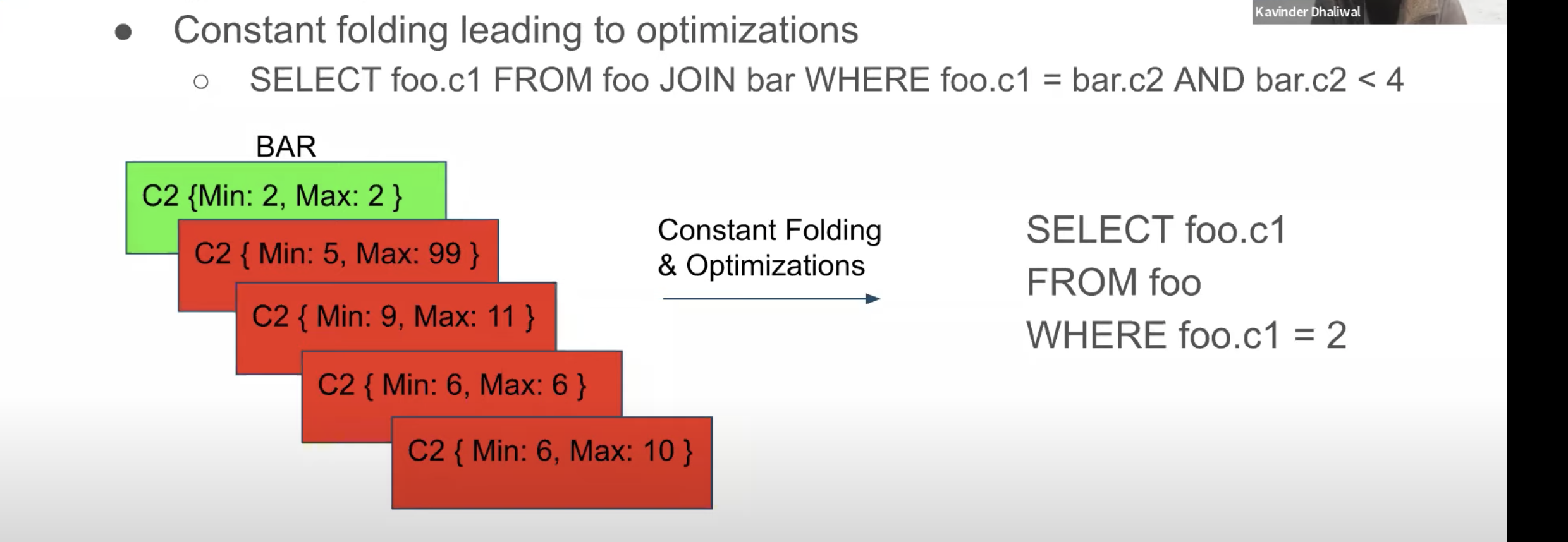 Kavinder Dhaliwal

● Constant folding leading to optimizations
○ SELECT foo.c1 FROM foo JOIN bar WHERE foo.c1 = bar.c2 AND bar.c2 < 4

BAR

C2 {Min: 2, Max: 2 }

C2 { Min: 5, Max: 99 }

C2 { Min: 9, Max: 11 }

C2 { Min: 6, Max: 6 }

C2 { Min: 6, Max: 10 }

Constant Folding & Optimizations

SELECT foo.c1
FROM foo
WHERE foo.c1 = 2